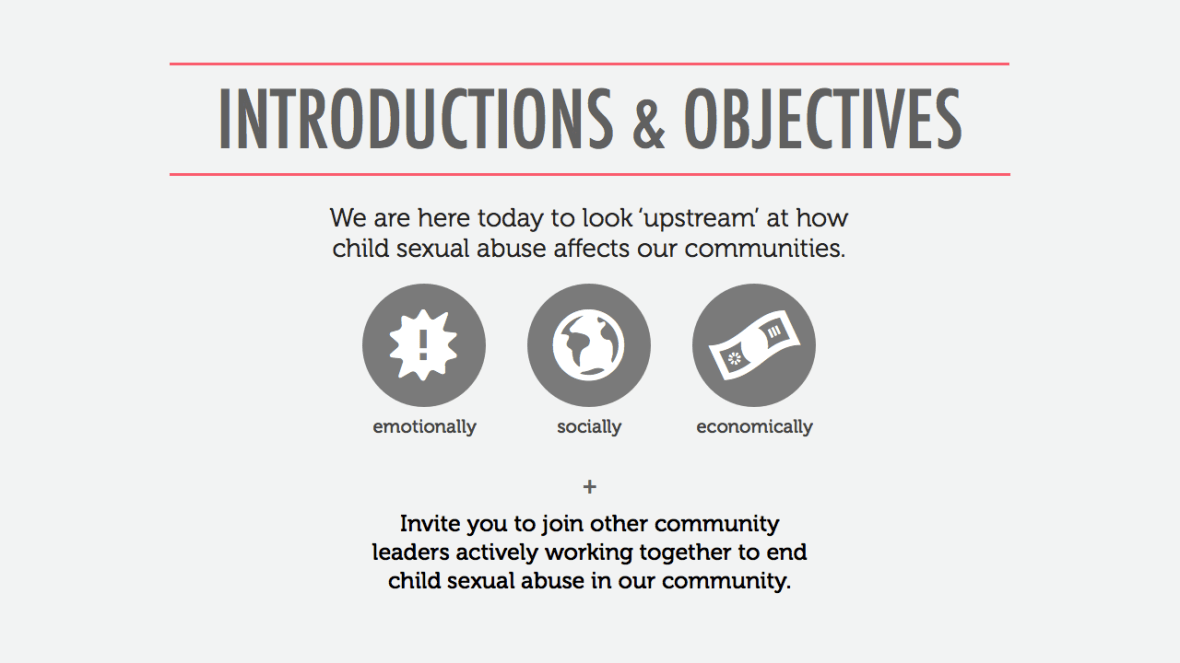 INTRODUCTIONS & OBJECTIVES

We are here today to look 'upstream' at how child sexual abuse affects our communities.

emotionally

socially

economically

+

Invite you to join other community leaders actively working together to end child sexual abuse in our community.